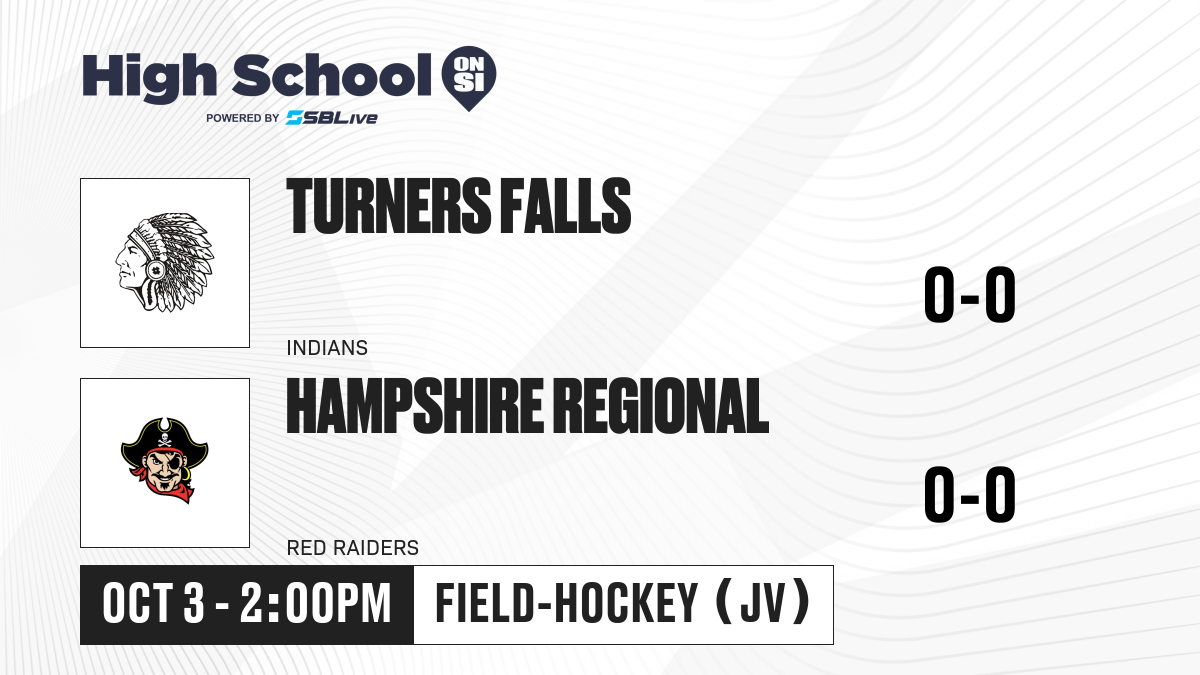 High School ON SI
POWERED BY SBLive

TURNERS FALLS
0-0
INDIANS

HAMPSHIRE REGIONAL
0-0
RED RAIDERS

OCT 3 - 2:00PM
FIELD-HOCKEY (JV)